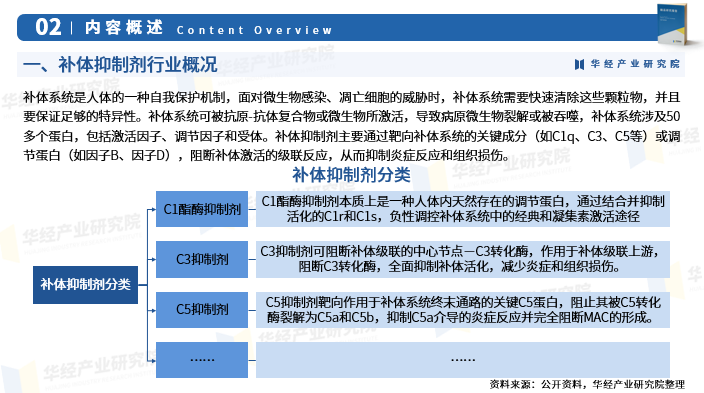 02 | 内容概述 Content Overview

一、补体抑制剂行业概况

华经产业研究院

补体系统是人体的一种自我保护机制，面对微生物感染、凋亡细胞的威胁时，补体系统需要快速清除这些颗粒物，并且要保证足够的特异性。补体系统可被抗原-抗体复合物或微生物所激活，导致病原微生物裂解或被吞噬，补体系统涉及50多个蛋白，包括激活因子、调节因子和受体。补体抑制剂主要通过靶向补体系统的关键成分（如C1q、C3、C5等）或调节蛋白（如因子B、因子D），阻断补体激活的级联反应，从而抑制炎症反应和组织损伤。

补体抑制剂分类

补体抑制剂分类

C1酯酶抑制剂

C1酯酶抑制剂本质上是一种人体内天然存在的调节蛋白，通过结合并抑制活化的C1r和C1s，负性调控补体系统中的经典和凝集素激活途径

C3抑制剂

C3抑制剂可阻断补体级联的中心节点—C3转化酶，作用于补体级联上游，阻断C3转化酶，全面抑制补体活化，减少炎症和组织损伤。

C5抑制剂

C5抑制剂靶向作用于补体系统终末通路的关键C5蛋白，阻止其被C5转化酶裂解为C5a和C5b，抑制C5a介导的炎症反应并完全阻断MAC的形成。

……

……

资料来源：公开资料，华经产业研究院整理